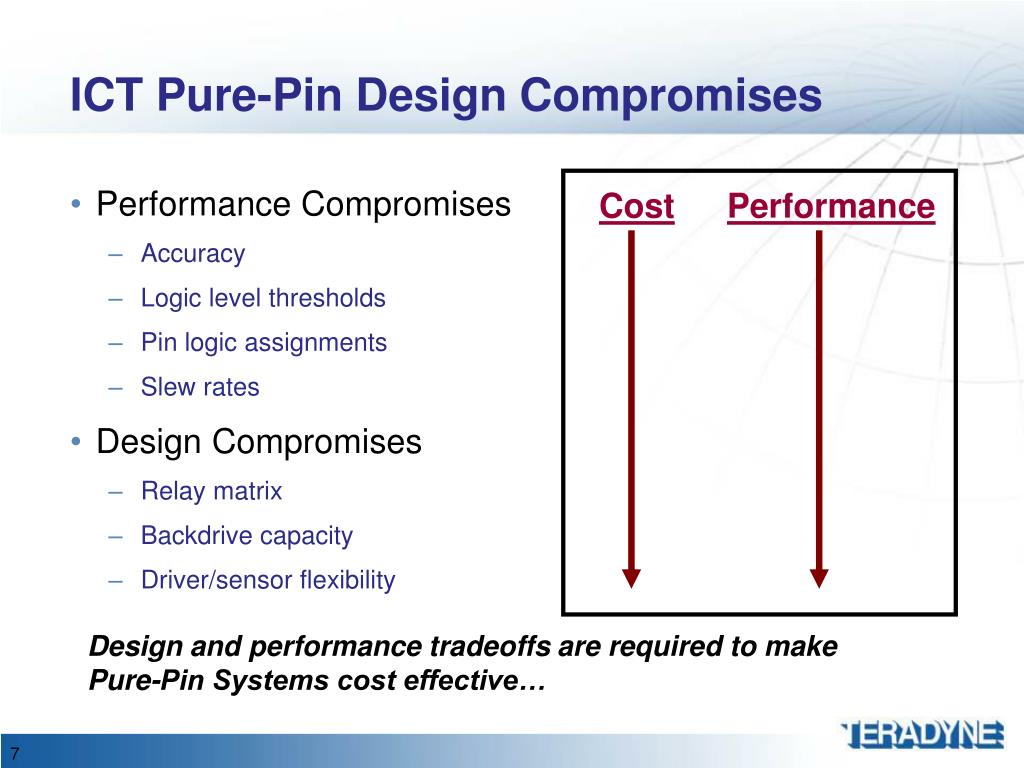 ICT Pure-Pin Design Compromises

• Performance Compromises
– Accuracy
– Logic level thresholds
– Pin logic assignments
– Slew rates

• Design Compromises
– Relay matrix
– Backdrive capacity
– Driver/sensor flexibility

Cost

Performance

Design and performance tradeoffs are required to make Pure-Pin Systems cost effective…

7

TERADYNE